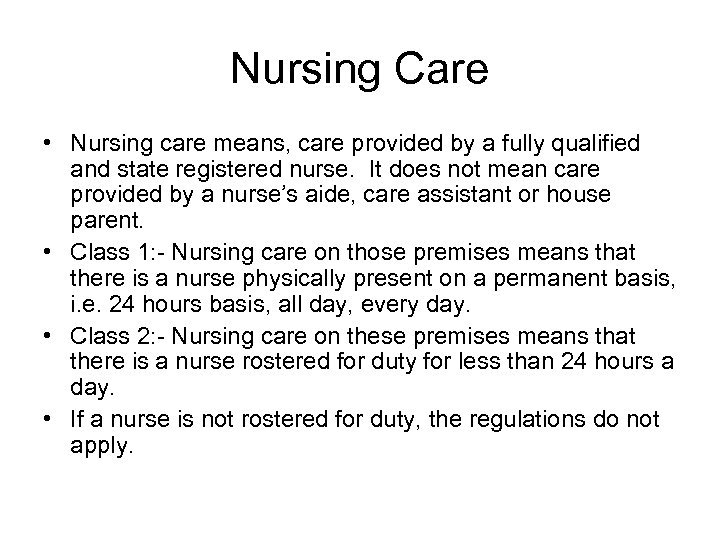 Nursing Care

• Nursing care means, care provided by a fully qualified and state registered nurse. It does not mean care provided by a nurse's aide, care assistant or house parent.
• Class 1:- Nursing care on those premises means that there is a nurse physically present on a permanent basis, i.e. 24 hours basis, all day, every day.
• Class 2:- Nursing care on these premises means that there is a nurse rostered for duty for less than 24 hours a day.
• If a nurse is not rostered for duty, the regulations do not apply.